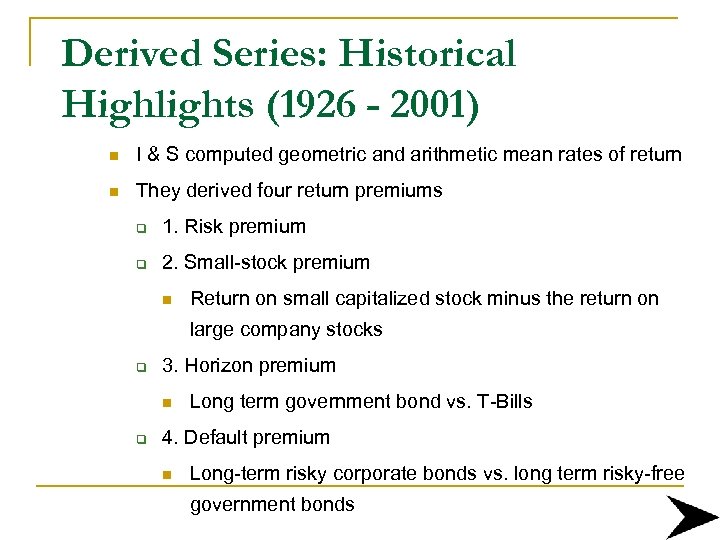 Derived Series: Historical Highlights (1926 - 2001)

I & S computed geometric and arithmetic mean rates of return

They derived four return premiums

1. Risk premium

2. Small-stock premium

Return on small capitalized stock minus the return on large company stocks

3. Horizon premium

Long term government bond vs. T-Bills

4. Default premium

Long-term risky corporate bonds vs. long term risky-free government bonds